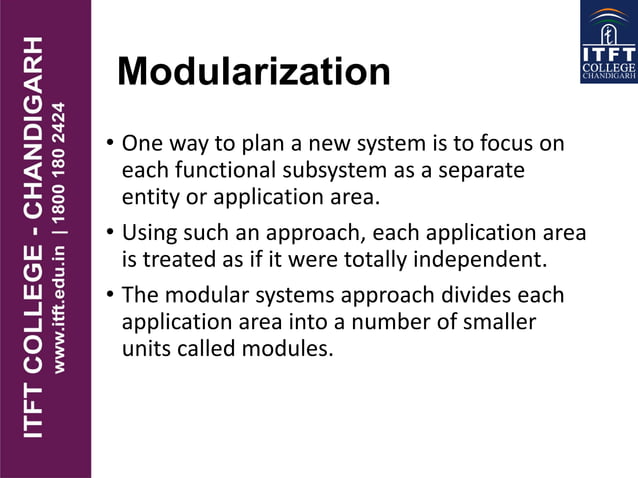 ITFT COLLEGE - CHANDIGARH
www.itft.edu.in | 1800 180 2424

ITFT COLLEGE CHANDIGARH

Modularization

• One way to plan a new system is to focus on each functional subsystem as a separate entity or application area.

• Using such an approach, each application area is treated as if it were totally independent.

• The modular systems approach divides each application area into a number of smaller units called modules.